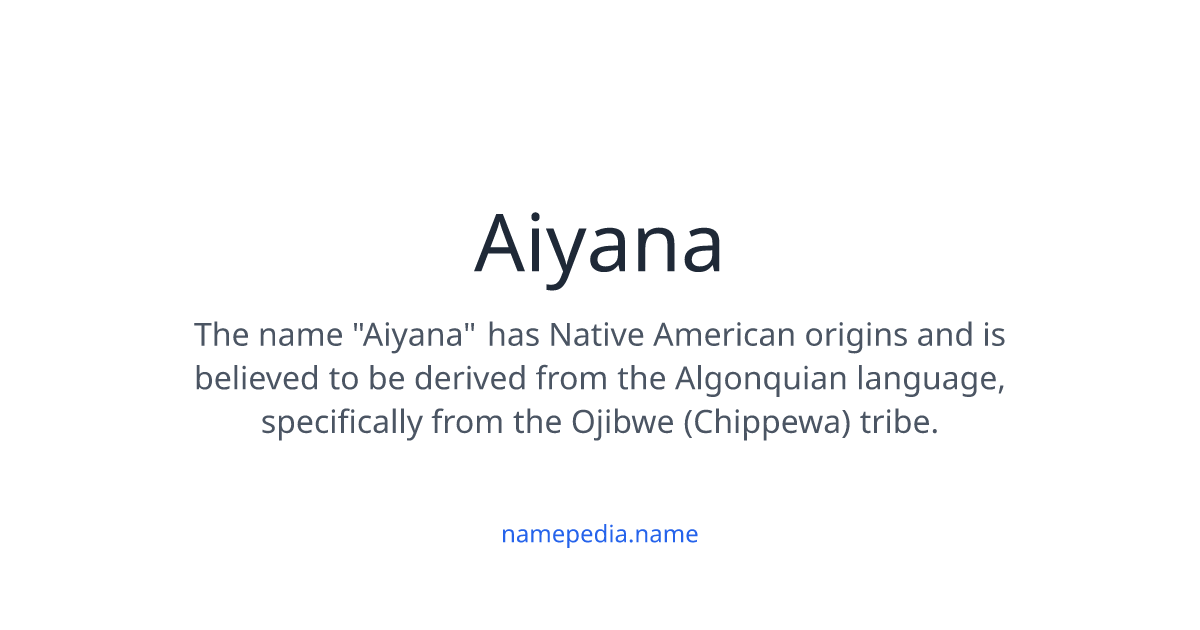 Aiyana

The name "Aiyana" has Native American origins and is believed to be derived from the Algonquian language, specifically from the Ojibwe (Chippewa) tribe.

namepedia.name